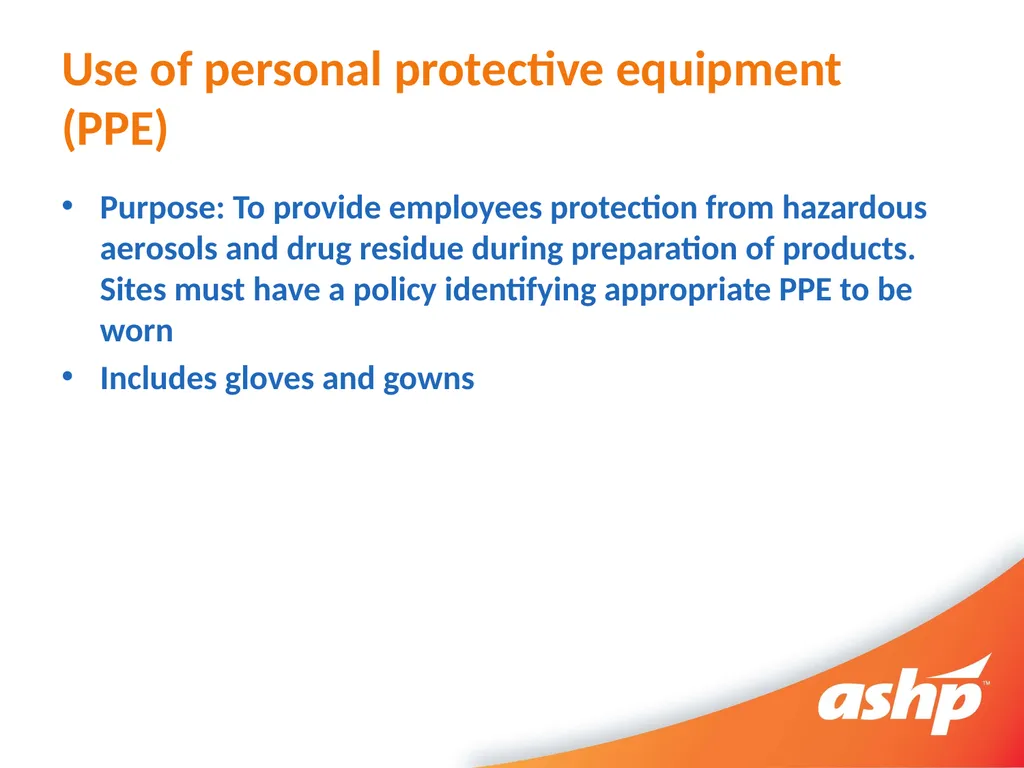 Use of personal protective equipment (PPE)

• Purpose: To provide employees protection from hazardous aerosols and drug residue during preparation of products. Sites must have a policy identifying appropriate PPE to be worn

• Includes gloves and gowns

ashp™